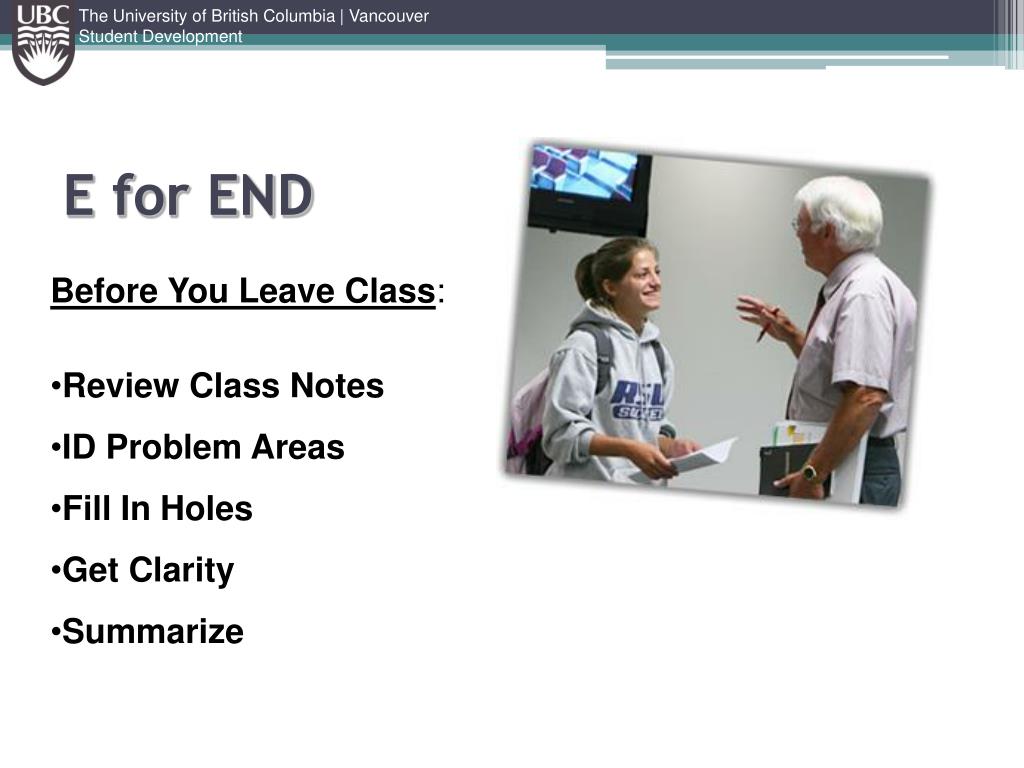 UBC The University of British Columbia | Vancouver
Student Development

E for END

Before You Leave Class:

•Review Class Notes
•ID Problem Areas
•Fill In Holes
•Get Clarity
•Summarize